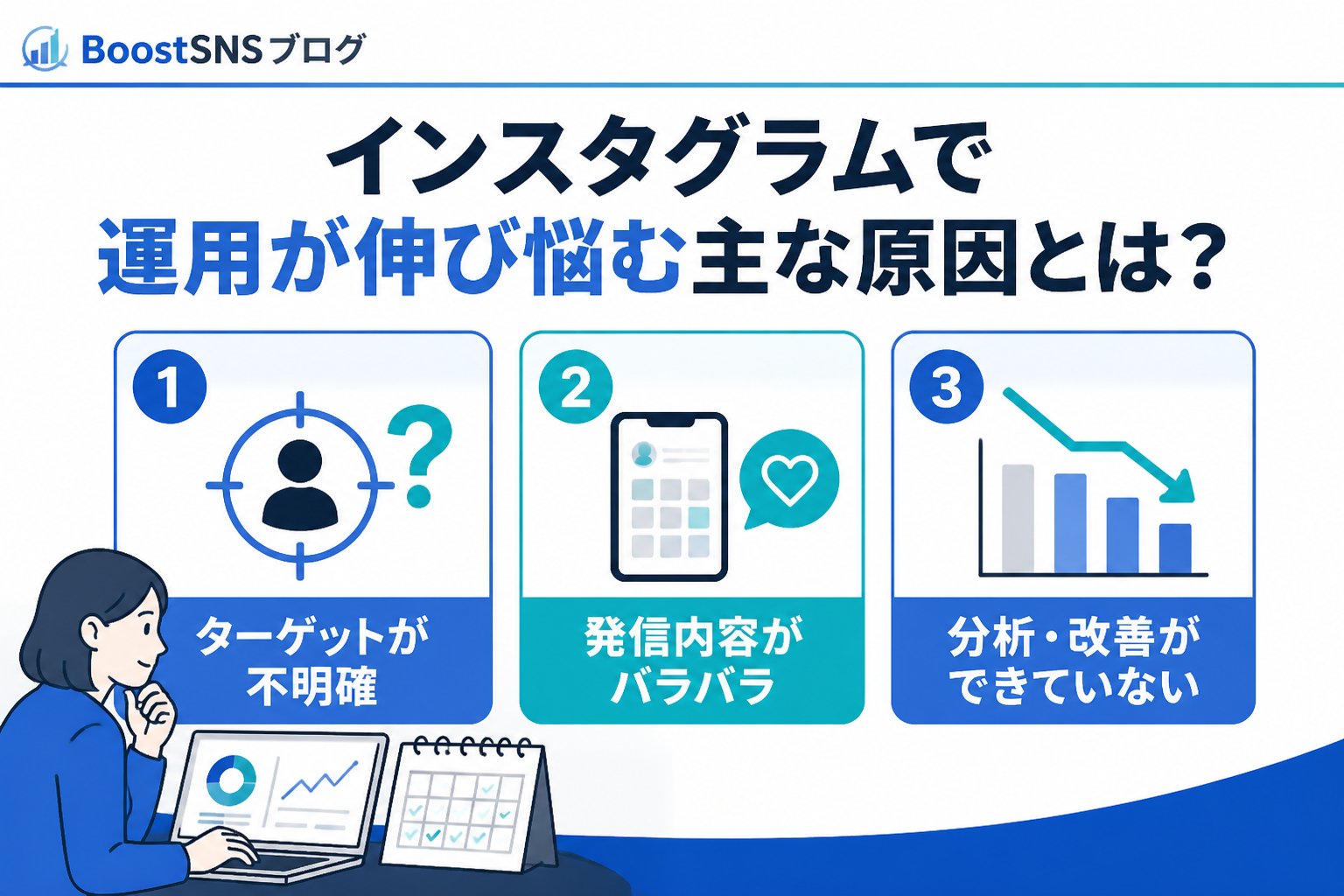 BoostSNSブログ

インスタグラムで
運用が伸び悩む主な原因とは?

1
?
ターゲットが
不明確

2
発信内容が
バラバラ

3
分析・改善が
できていない